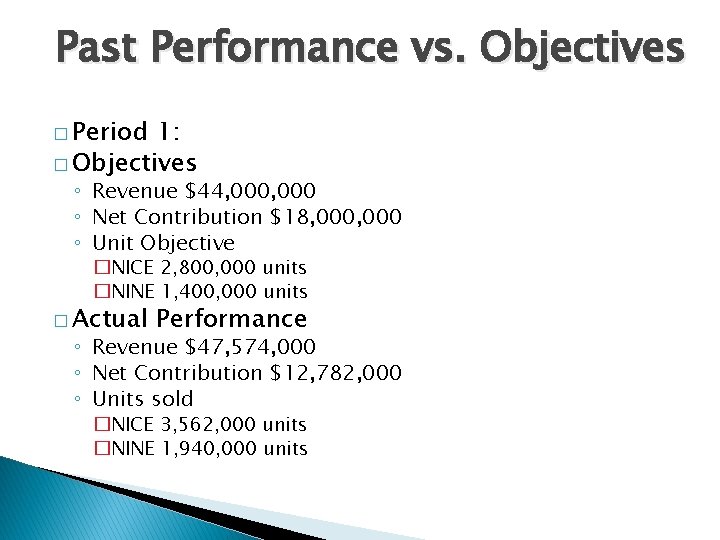 Past Performance vs. Objectives

□ Period 1:
□ Objectives
◦ Revenue \$44,000,000
◦ Net Contribution \$18,000,000
◦ Unit Objective
□NICE 2,800,000 units
□NINE 1,400,000 units
□ Actual Performance
◦ Revenue \$47,574,000
◦ Net Contribution \$12,782,000
◦ Units sold
□NICE 3,562,000 units
□NINE 1,940,000 units